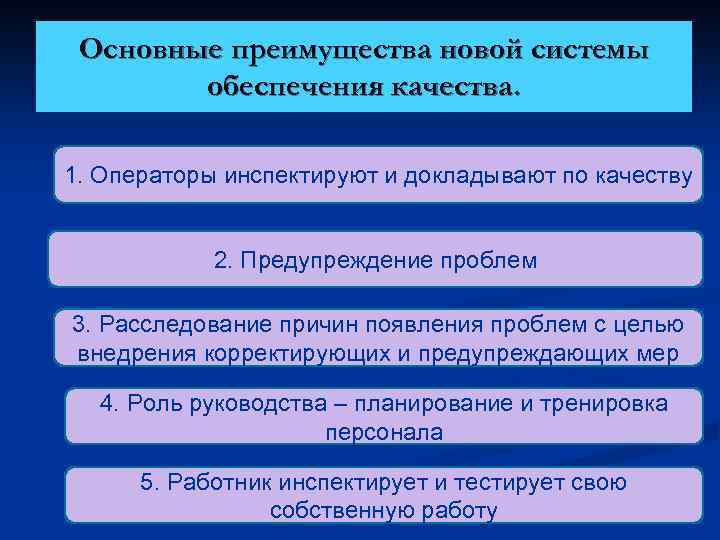 Основные преимущества новой системы обеспечения качества.

1. Операторы инспектируют и докладывают по качеству

2. Предупреждение проблем

3. Расследование причин появления проблем с целью внедрения корректирующих и предупреждающих мер

4. Роль руководства – планирование и тренировка персонала

5. Работник инспектирует и тестирует свою собственную работу